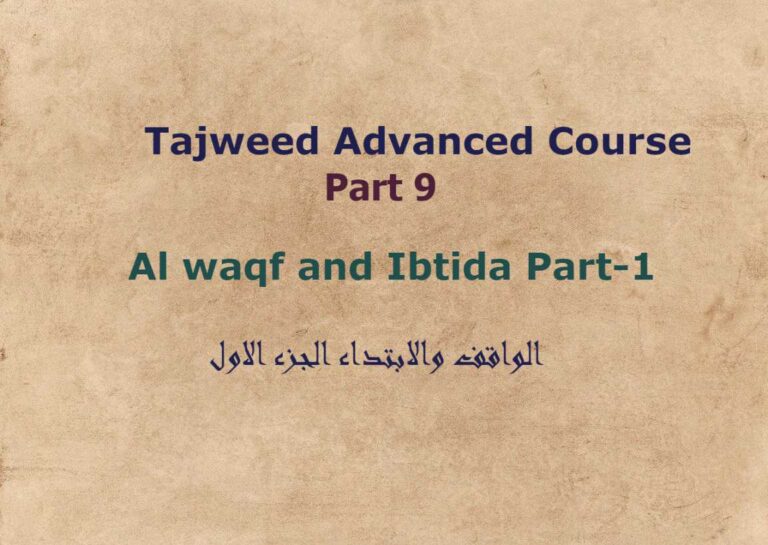 Tajweed Advanced Course
Part 9

Al waqf and Ibtida Part-1

الواقف والابتداء الجزء الاول